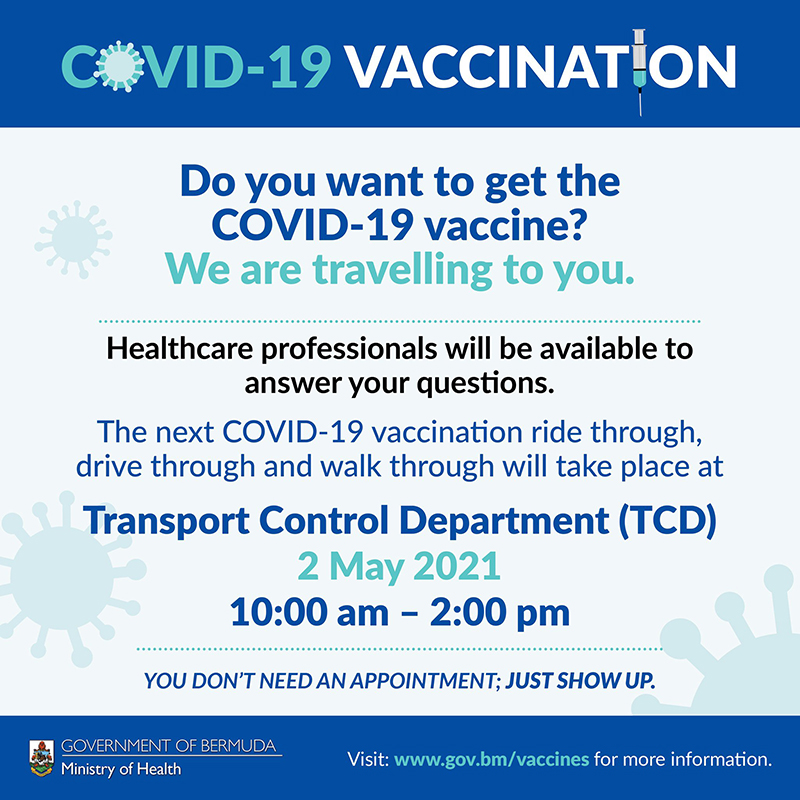 COVID-19 VACCINATION

Do you want to get the COVID-19 vaccine?
We are travelling to you.

Healthcare professionals will be available to answer your questions.

The next COVID-19 vaccination ride through, drive through and walk through will take place at

Transport Control Department (TCD)
2 May 2021
10:00 am – 2:00 pm

YOU DON'T NEED AN APPOINTMENT; JUST SHOW UP.

GOVERNMENT OF BERMUDA
Ministry of Health

Visit: www.gov.bm/vaccines for more information.